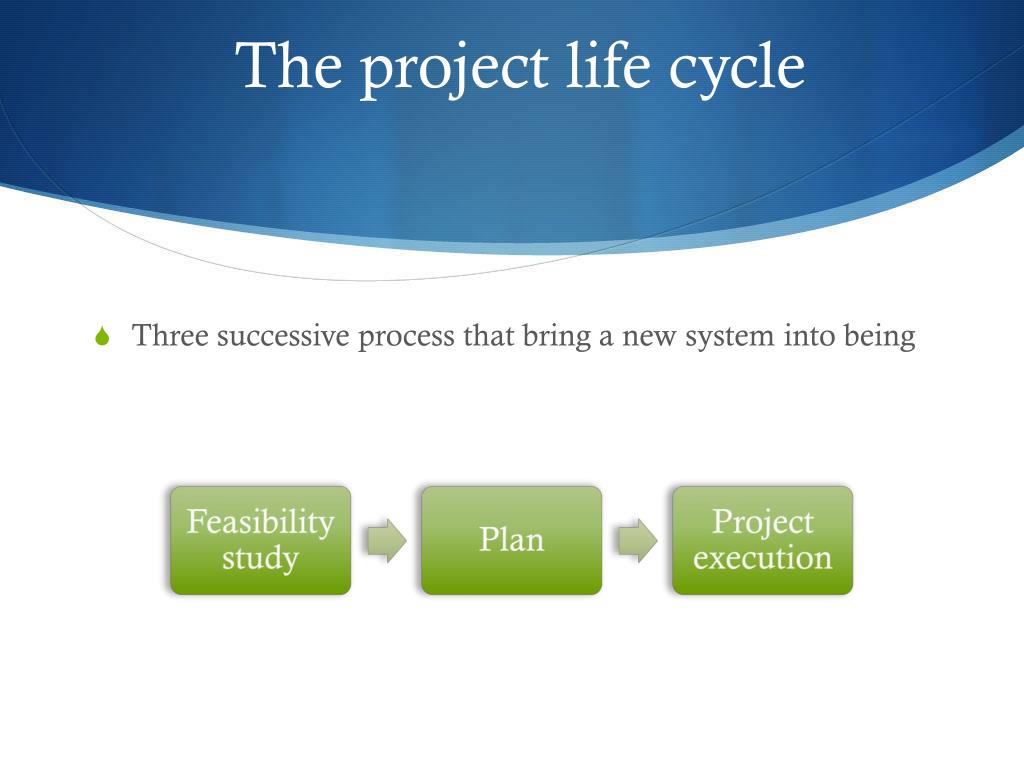 The project life cycle

Three successive process that bring a new system into being

Feasibility study

Plan

Project execution